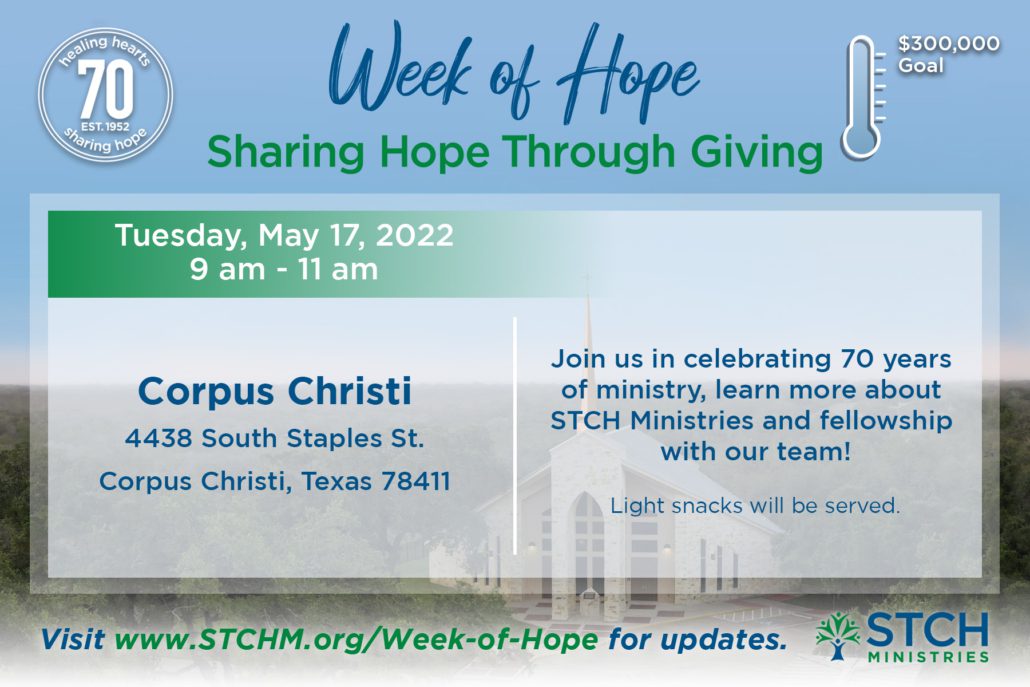 healing hearts
70
EST. 1952
sharing hope

Week of Hope
Sharing Hope Through Giving

$300,000
Goal

Tuesday, May 17, 2022
9 am - 11 am

Corpus Christi
4438 South Staples St.
Corpus Christi, Texas 78411

Join us in celebrating 70 years of ministry, learn more about STCH Ministries and fellowship with our team!

Light snacks will be served.

Visit www.STCHM.org/Week-of-Hope for updates.

STCH
MINISTRIES